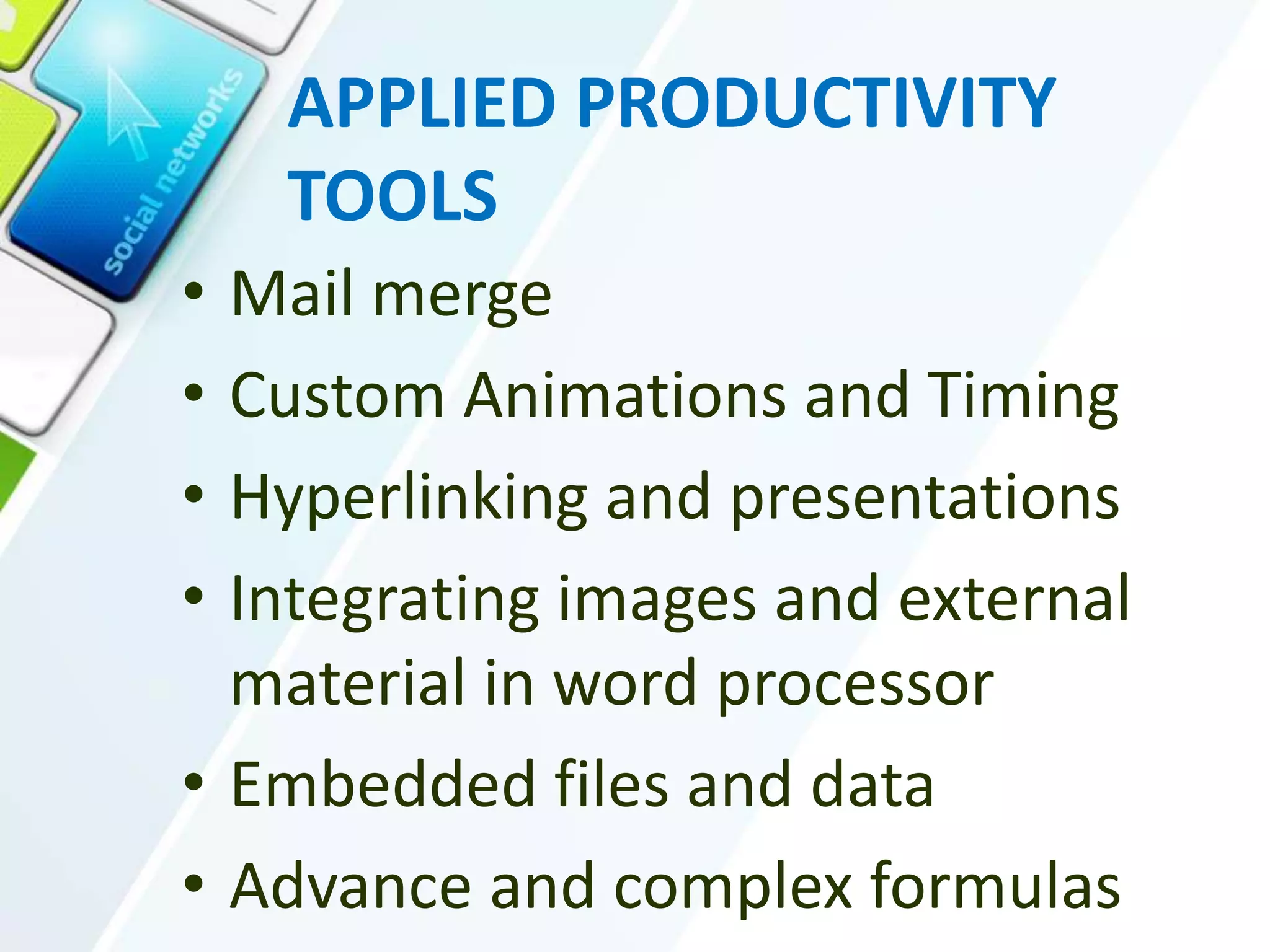 social networks

APPLIED PRODUCTIVITY TOOLS

• Mail merge
• Custom Animations and Timing
• Hyperlinking and presentations
• Integrating images and external material in word processor
• Embedded files and data
• Advance and complex formulas